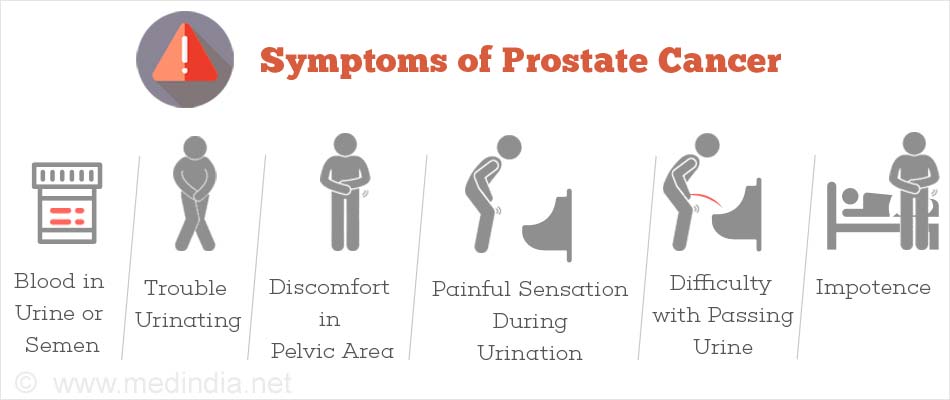 Symptoms of Prostate Cancer

Blood in Urine or Semen

Trouble Urinating

Discomfort in Pelvic Area

Painful Sensation During Urination

Difficulty with Passing Urine

Impotence

© www.medindia.net